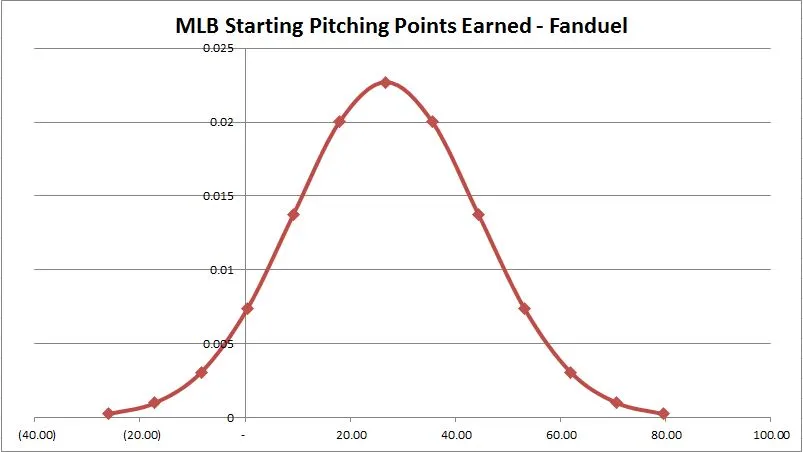 MLB Starting Pitching Points Earned - Fanduel

0.025
0.02
0.015
0.01
0.005
0

(40.00) (20.00) - 20.00 40.00 60.00 80.00 100.00